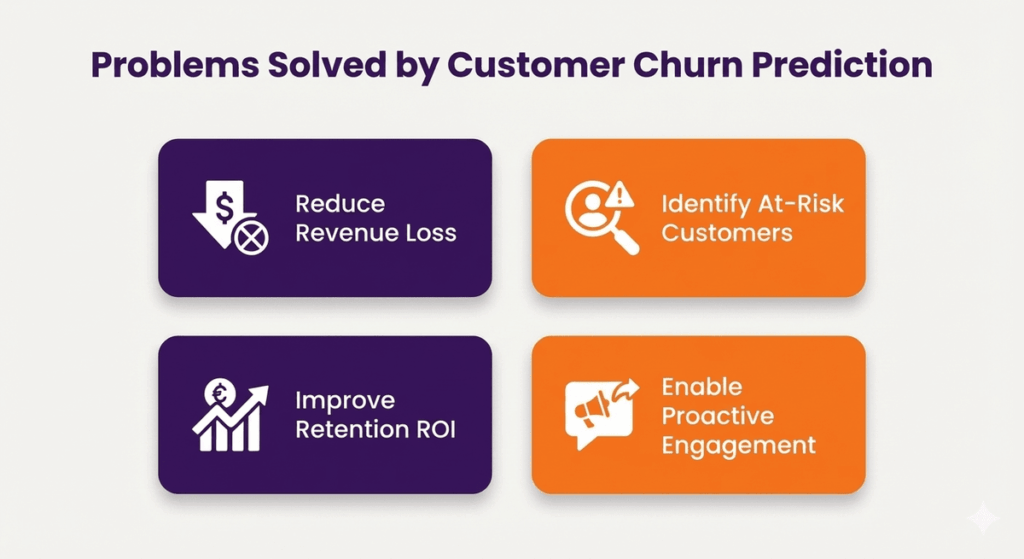 Problems Solved by Customer Churn Prediction

Reduce Revenue Loss

Identify At-Risk Customers

Improve Retention ROI

Enable Proactive Engagement